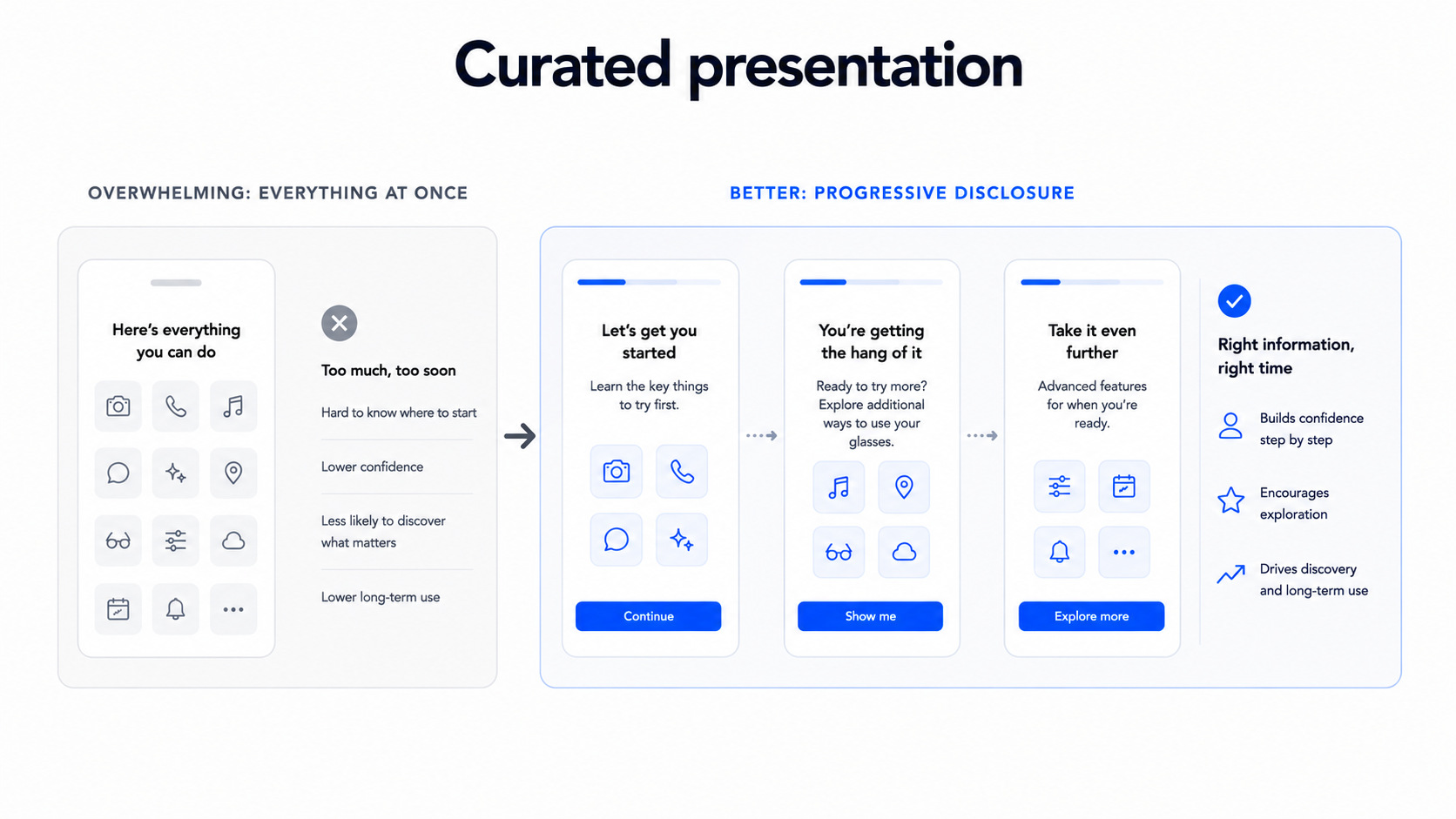 Curated presentation

OVERWHELMING: EVERYTHING AT ONCE

Here's everything you can do

Too much, too soon

Hard to know where to start

Lower confidence

Less likely to discover what matters

Lower long-term use

BETTER: PROGRESSIVE DISCLOSURE

Let's get you started

Learn the key things to try first.

Continue

You're getting the hang of it

Ready to try more? Explore additional ways to use your glasses.

Show me

Take it even further

Advanced features for when you're ready.

Explore more

Right information, right time

Builds confidence step by step

Encourages exploration

Drives discovery and long-term use